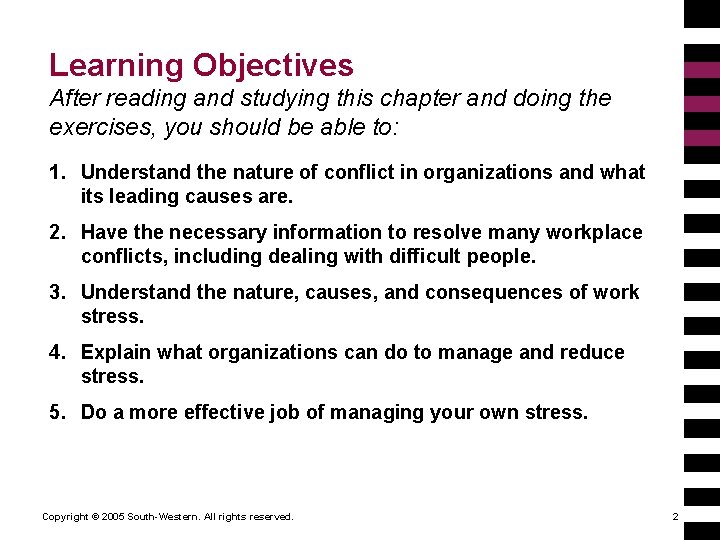 Learning Objectives
After reading and studying this chapter and doing the exercises, you should be able to:

1. Understand the nature of conflict in organizations and what its leading causes are.

2. Have the necessary information to resolve many workplace conflicts, including dealing with difficult people.

3. Understand the nature, causes, and consequences of work stress.

4. Explain what organizations can do to manage and reduce stress.

5. Do a more effective job of managing your own stress.

Copyright © 2005 South-Western. All rights reserved.

2